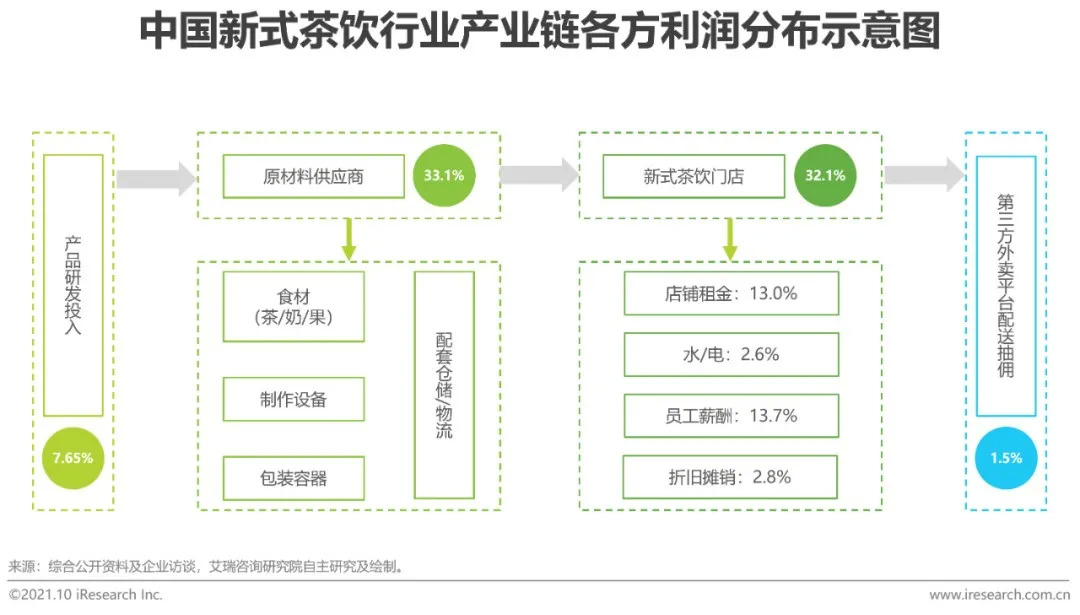 中国新式茶饮行业产业链各方利润分布示意图

产品研发投入

7.65%

原材料供应商

33.1%

食材
(茶/奶/果)

制作设备

包装容器

配套仓储/物流

新式茶饮门店

32.1%

店铺租金：13.0%

水/电：2.6%

员工薪酬：13.7%

折旧摊销：2.8%

第三方外卖平台配送抽佣

1.5%

来源：综合公开资料及企业访谈，艾瑞咨询研究院自主研究及绘制。

©2021.10 iResearch Inc.

www.iresearch.com.cn